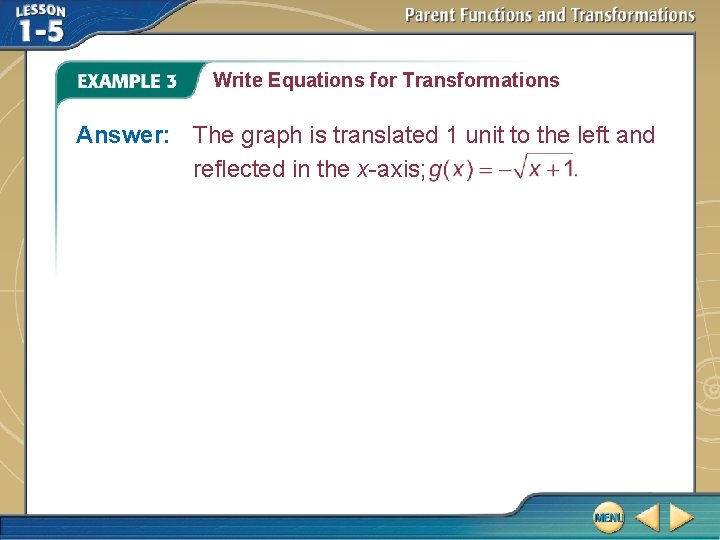 LESSON 1-5

Parent Functions and Transformations

EXAMPLE 3 Write Equations for Transformations

Answer: The graph is translated 1 unit to the left and reflected in the x-axis; $g(x) = -\sqrt{x+1}$.

MENU